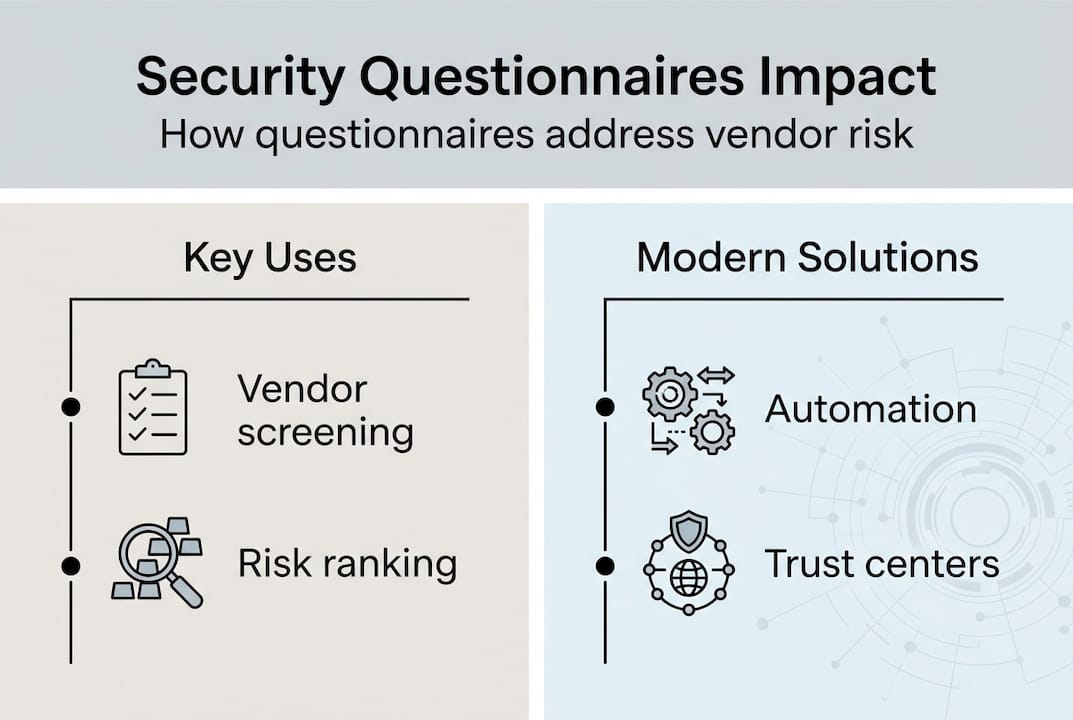 Security Questionnaires Impact
How questionnaires address vendor risk

Key Uses

Vendor screening

Risk ranking

Modern Solutions

Automation

Trust centers